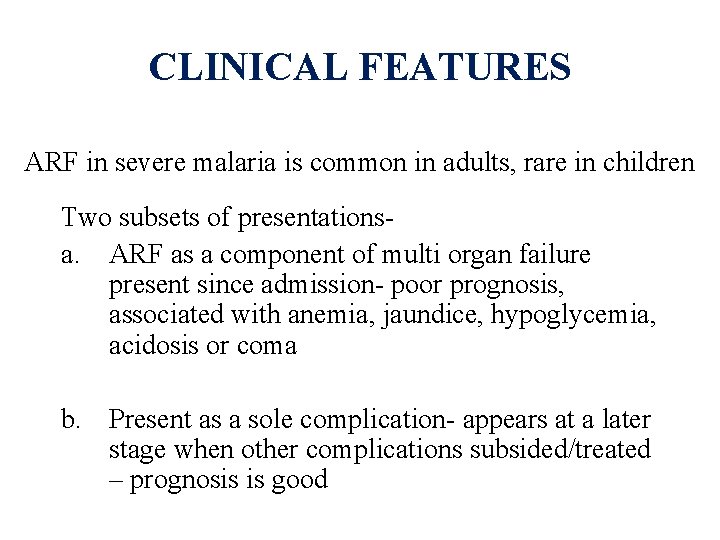 CLINICAL FEATURES

ARF in severe malaria is common in adults, rare in children

Two subsets of presentations-

a. ARF as a component of multi organ failure present since admission- poor prognosis, associated with anemia, jaundice, hypoglycemia, acidosis or coma

b. Present as a sole complication- appears at a later stage when other complications subsided/treated – prognosis is good